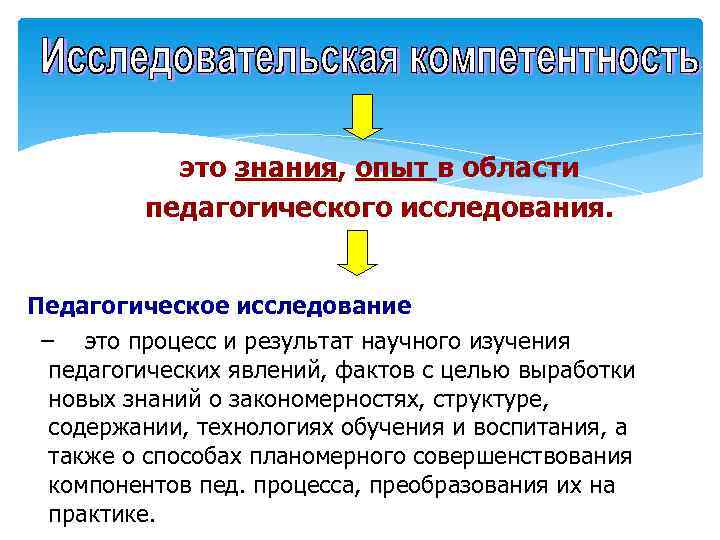 Исследовательская компетентность

это знания, опыт в области педагогического исследования.

Педагогическое исследование

– это процесс и результат научного изучения педагогических явлений, фактов с целью выработки новых знаний о закономерностях, структуре, содержании, технологиях обучения и воспитания, а также о способах планомерного совершенствования компонентов пед. процесса, преобразования их на практике.